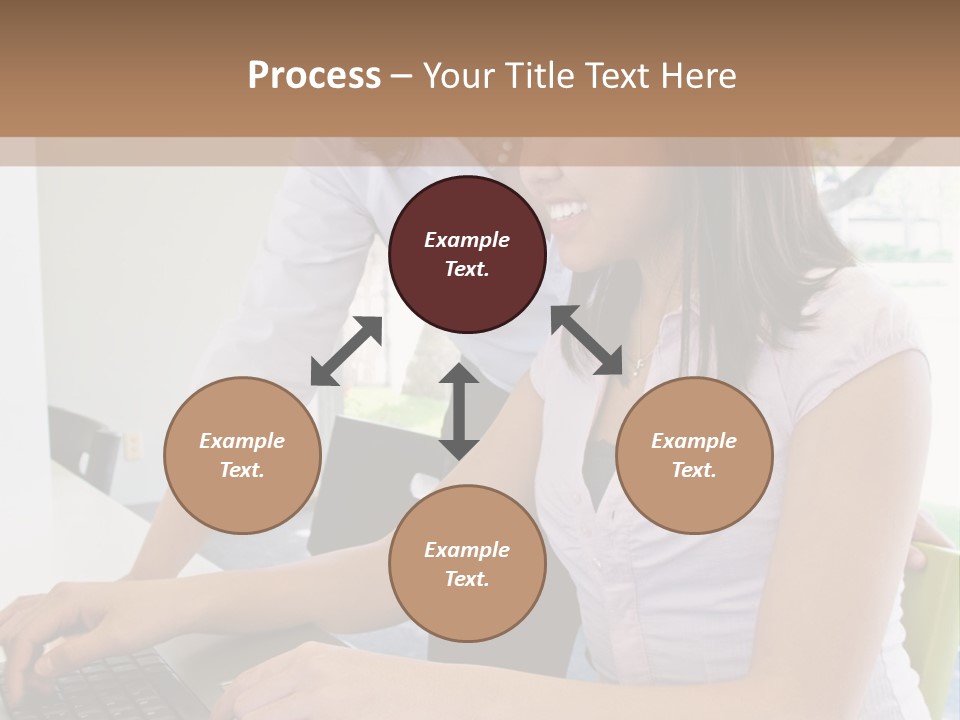 Process – Your Title Text Here

Example Text.

Example Text.

Example Text.

Example Text.